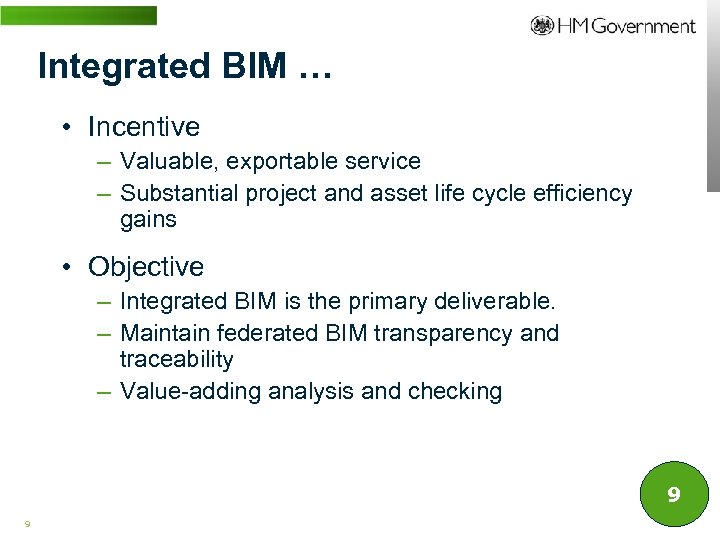 HM Government

Integrated BIM …

• Incentive
– Valuable, exportable service
– Substantial project and asset life cycle efficiency gains

• Objective
– Integrated BIM is the primary deliverable.
– Maintain federated BIM transparency and traceability
– Value-adding analysis and checking

9

9